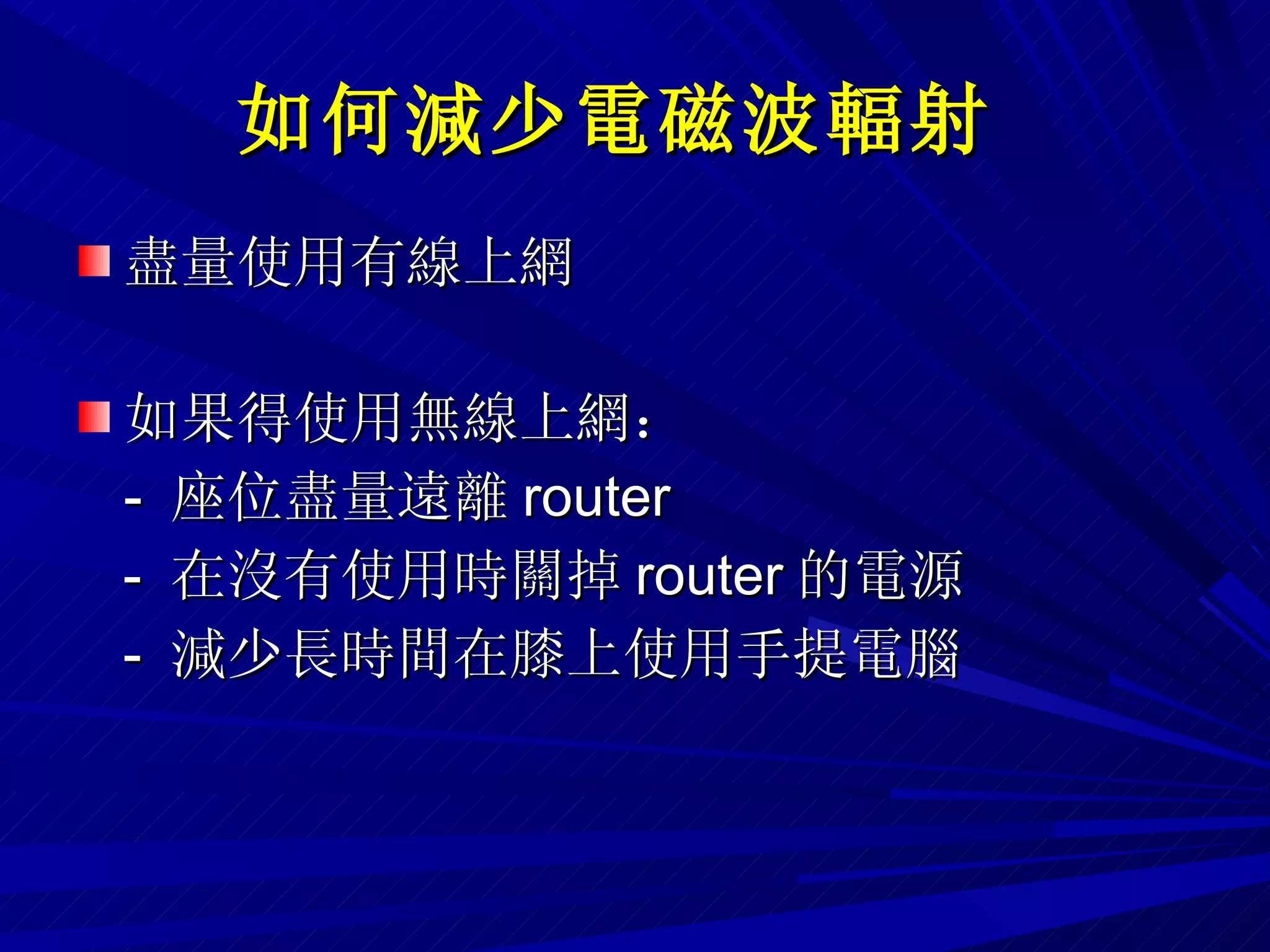 如何減少電磁波輻射

盡量使用有線上網

如果得使用無線上網:
- 座位盡量遠離 router
- 在沒有使用時關掉 router 的電源
- 減少長時間在膝上使用手提電腦